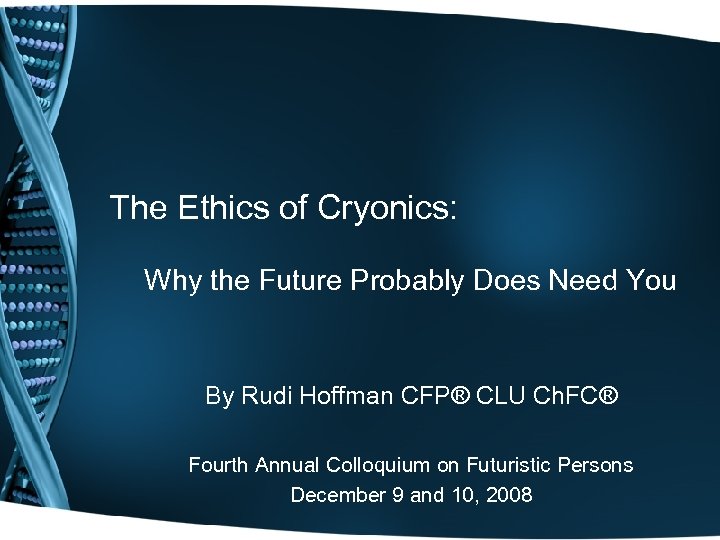 The Ethics of Cryonics:

Why the Future Probably Does Need You

By Rudi Hoffman CFP® CLU ChFC®

Fourth Annual Colloquium on Futuristic Persons
December 9 and 10, 2008